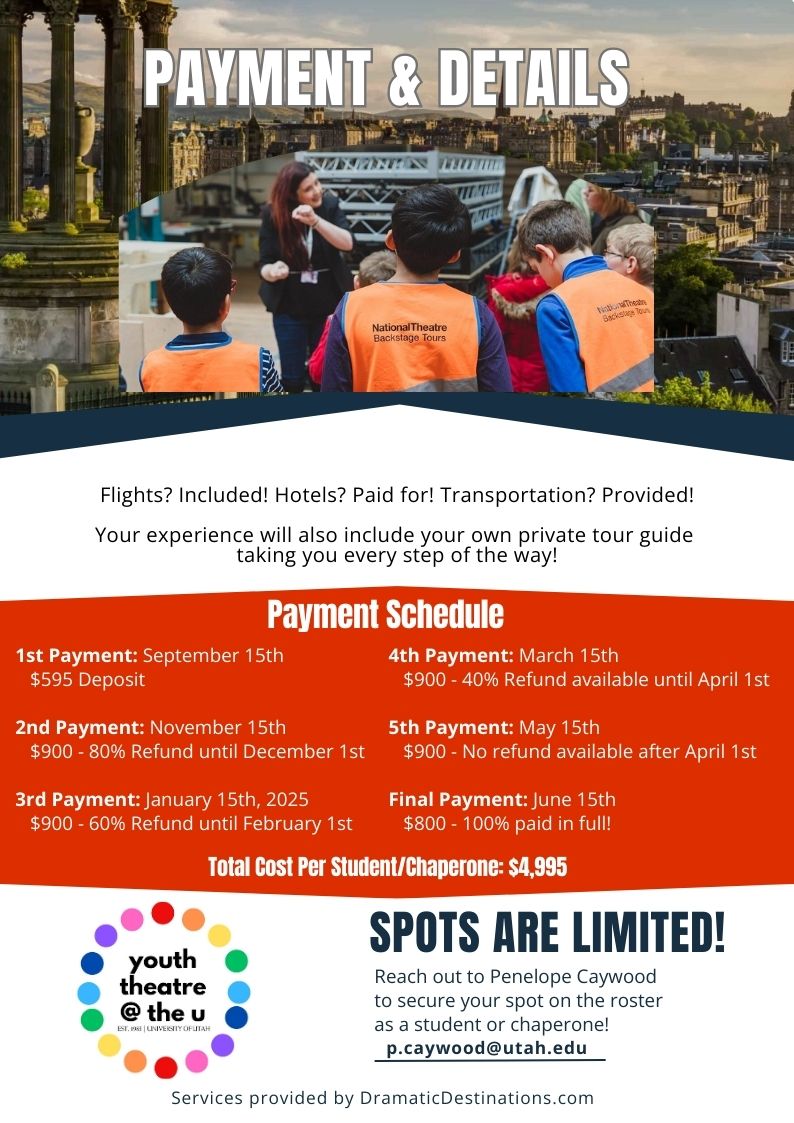 PAYMENT & DETAILS

NationalTheatre Backstage Tours

NationalTheatre Backstage Tours

Flights? Included! Hotels? Paid for! Transportation? Provided!

Your experience will also include your own private tour guide taking you every step of the way!

Payment Schedule

1st Payment: September 15th
$595 Deposit

2nd Payment: November 15th
$900 - 80% Refund until December 1st

3rd Payment: January 15th, 2025
$900 - 60% Refund until February 1st

4th Payment: March 15th
$900 - 40% Refund available until April 1st

5th Payment: May 15th
$900 - No refund available after April 1st

Final Payment: June 15th
$800 - 100% paid in full!

Total Cost Per Student/Chaperone: $4,995

youth theatre @ the u
EST. 1981 | UNIVERSITY OF UTAH

SPOTS ARE LIMITED!

Reach out to Penelope Caywood to secure your spot on the roster as a student or chaperone!
p.caywood@utah.edu

Services provided by DramaticDestinations.com